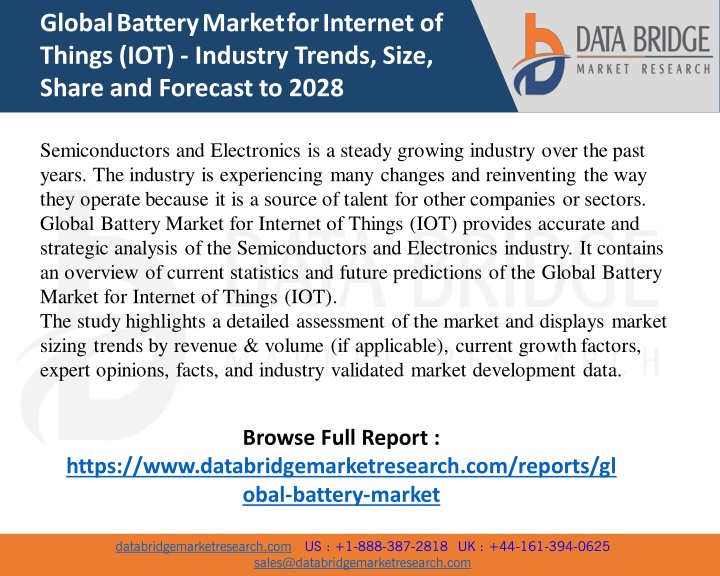 Global Battery Market for Internet of Things (IOT) - Industry Trends, Size, Share and Forecast to 2028

DATA BRIDGE
MARKET RESEARCH

Semiconductors and Electronics is a steady growing industry over the past years. The industry is experiencing many changes and reinventing the way they operate because it is a source of talent for other companies or sectors. Global Battery Market for Internet of Things (IOT) provides accurate and strategic analysis of the Semiconductors and Electronics industry. It contains an overview of current statistics and future predictions of the Global Battery Market for Internet of Things (IOT).
The study highlights a detailed assessment of the market and displays market sizing trends by revenue & volume (if applicable), current growth factors, expert opinions, facts, and industry validated market development data.

Browse Full Report :
https://www.databridgemarketresearch.com/reports/global-battery-market

databridgemarketresearch.com US : +1-888-387-2818 UK : +44-161-394-0625
sales@databridgemarketresearch.com